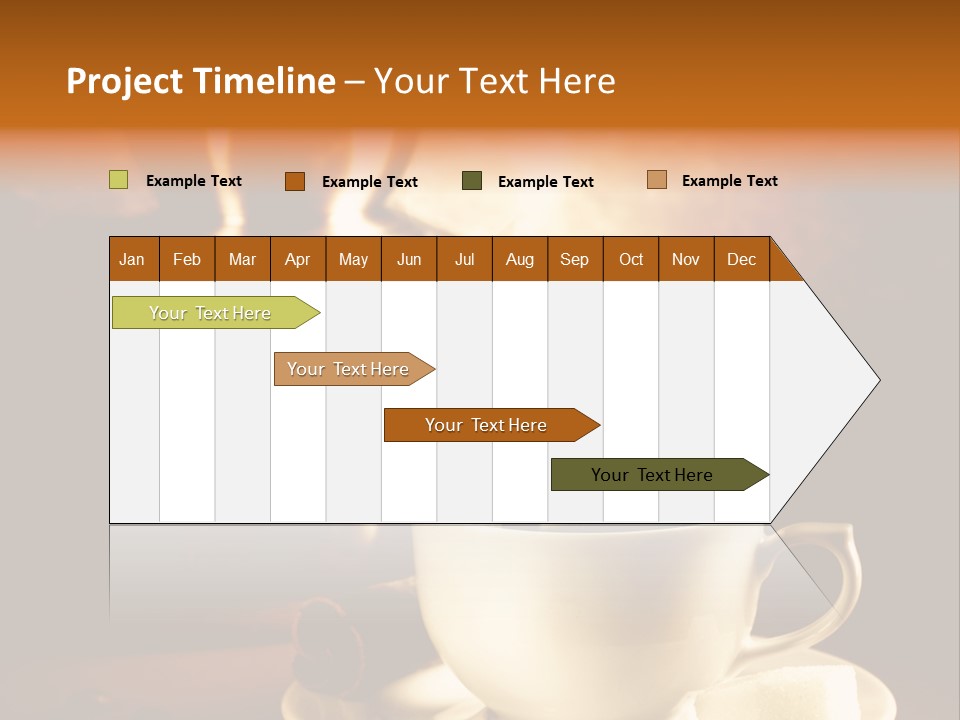 Project Timeline – Your Text Here

Example Text Example Text Example Text Example Text

| Jan | Feb | Mar | Apr | May | Jun | Jul | Aug | Sep | Oct | Nov | Dec |
|---|---|---|---|---|---|---|---|---|---|---|---|

Your Text Here

Your Text Here

Your Text Here

Your Text Here